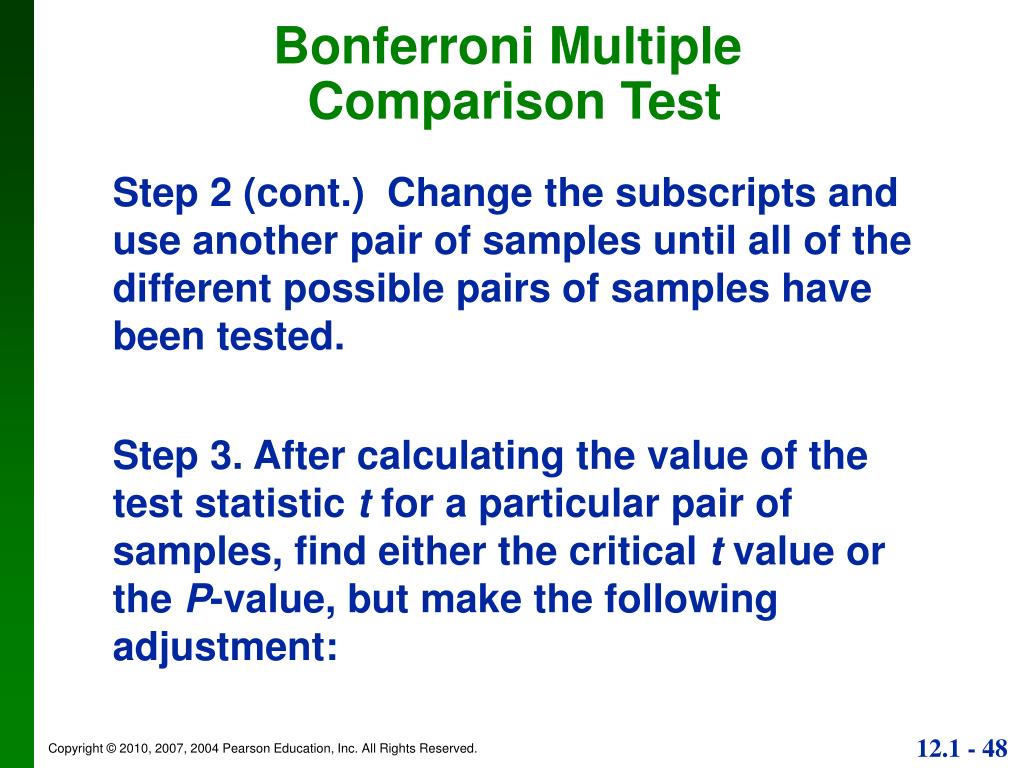 Bonferroni Multiple Comparison Test

Step 2 (cont.) Change the subscripts and use another pair of samples until all of the different possible pairs of samples have been tested.

Step 3. After calculating the value of the test statistic $t$ for a particular pair of samples, find either the critical $t$ value or the $P$-value, but make the following adjustment:

Copyright © 2010, 2007, 2004 Pearson Education, Inc. All Rights Reserved.

12.1 - 48